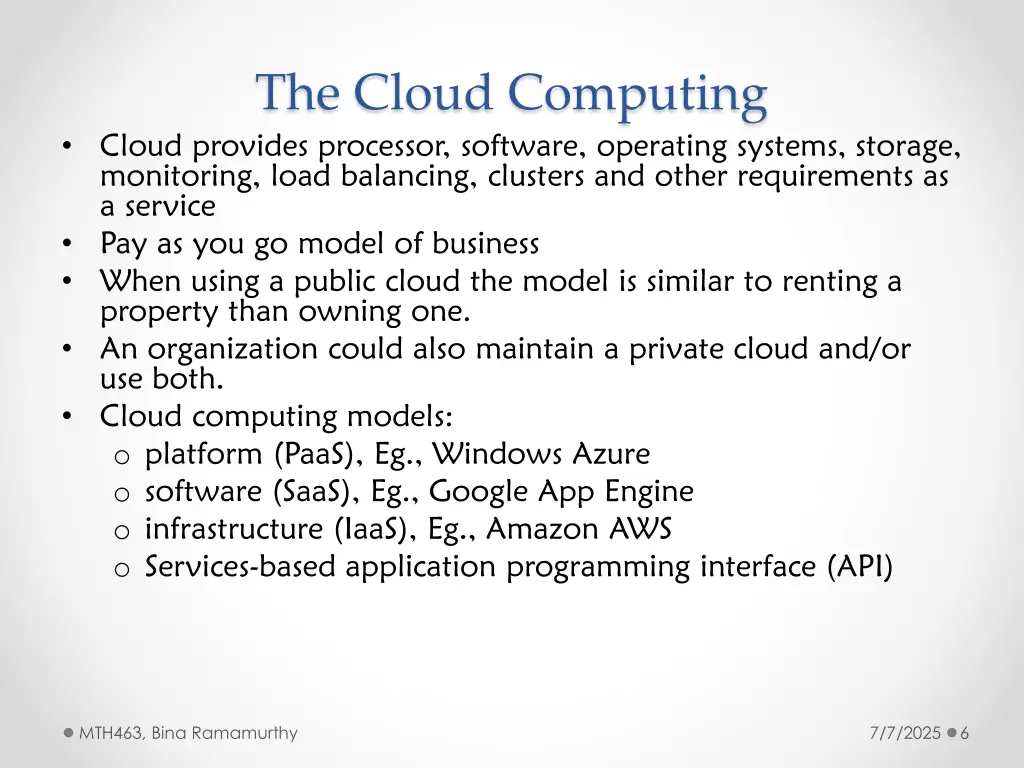 The Cloud Computing

• Cloud provides processor, software, operating systems, storage, monitoring, load balancing, clusters and other requirements as a service
• Pay as you go model of business
• When using a public cloud the model is similar to renting a property than owning one.
• An organization could also maintain a private cloud and/or use both.
• Cloud computing models:
  o platform (PaaS), Eg., Windows Azure
  o software (SaaS), Eg., Google App Engine
  o infrastructure (IaaS), Eg., Amazon AWS
  o Services-based application programming interface (API)

MTH463, Bina Ramamurthy

7/7/2025

6